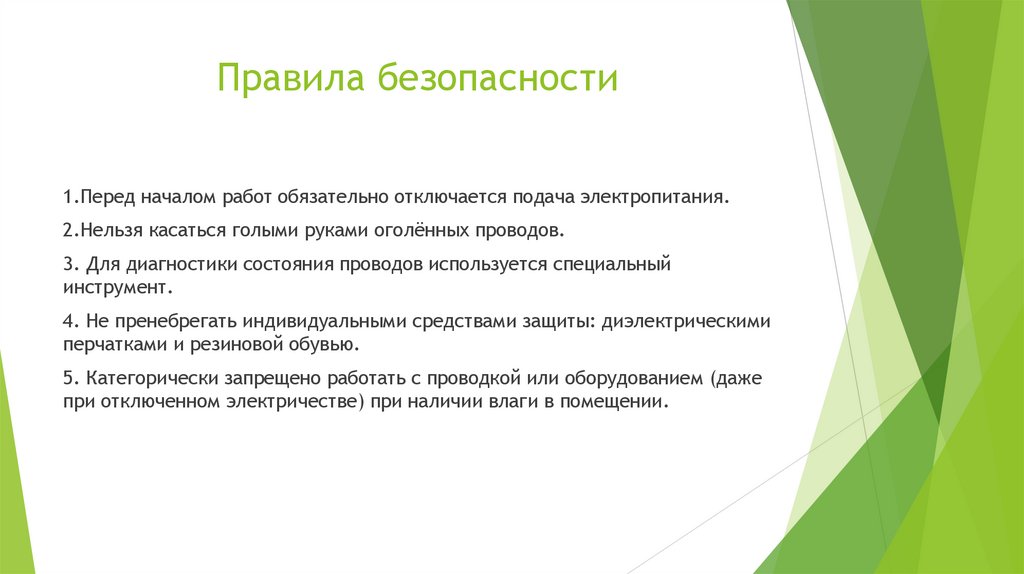 Правила безопасности

1.Перед началом работ обязательно отключается подача электропитания.

2.Нельзя касаться голыми руками оголённых проводов.

3. Для диагностики состояния проводов используется специальный инструмент.

4. Не пренебрегать индивидуальными средствами защиты: диэлектрическими перчатками и резиновой обувью.

5. Категорически запрещено работать с проводкой или оборудованием (даже при отключенном электричестве) при наличии влаги в помещении.